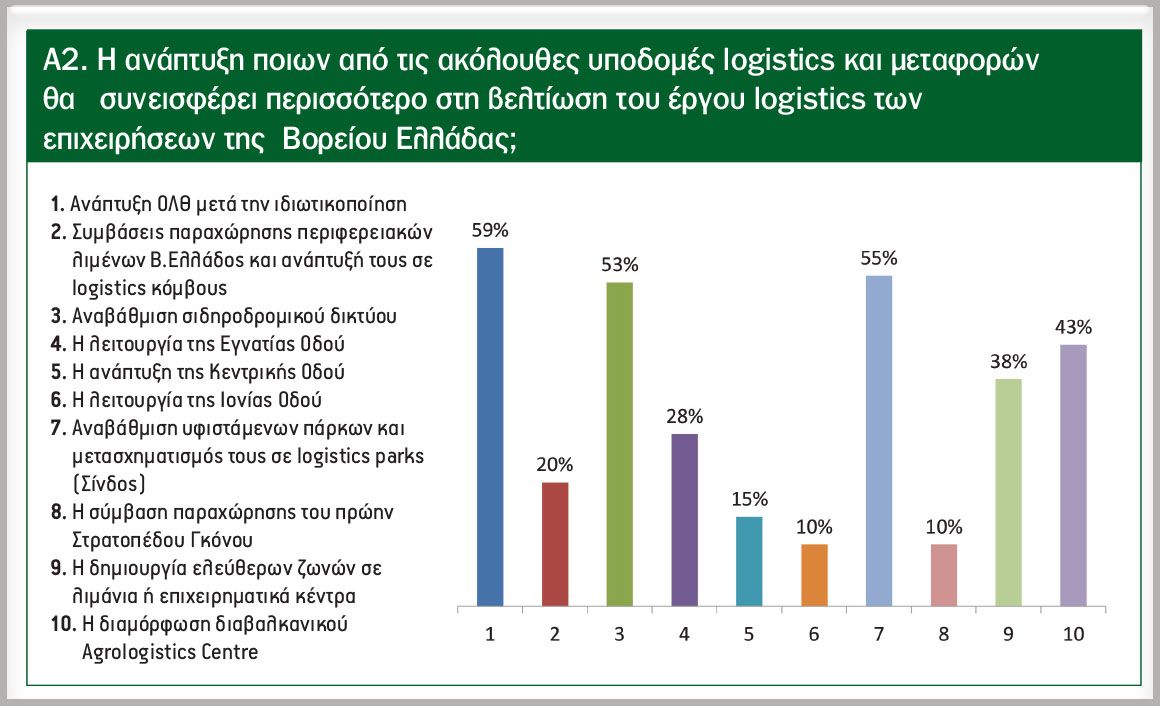 Α2. Η ανάπτυξη ποιων από τις ακόλουθες υποδομές logistics και μεταφορών θα συνεισφέρει περισσότερο στη βελτίωση του έργου logistics των επιχειρήσεων της Βορείου Ελλάδας;

1. Ανάπτυξη ΟΛΘ μετά την ιδιωτικοποίηση
2. Συμβάσεις παραχώρησης περιφερειακών λιμένων Β.Ελλάδος και ανάπτυξή τους σε logistics κόμβους
3. Αναβάθμιση σιδηροδρομικού δικτύου
4. Η λειτουργία της Εγνατίας Οδού
5. Η ανάπτυξη της Κεντρικής Οδού
6. Η λειτουργία της Ιονίας Οδού
7. Αναβάθμιση υφιστάμενων πάρκων και μετασχηματισμός τους σε logistics parks (Σίνδος)
8. Η σύμβαση παραχώρησης του πρώην Στρατοπέδου Γκόνου
9. Η δημιουργία ελεύθερων ζωνών σε λιμάνια ή επιχειρηματικά κέντρα
10. Η διαμόρφωση διαβαλκανικού Agrologistics Centre

59%
20%
53%
28%
15%
10%
55%
10%
38%
43%

1 2 3 4 5 6 7 8 9 10